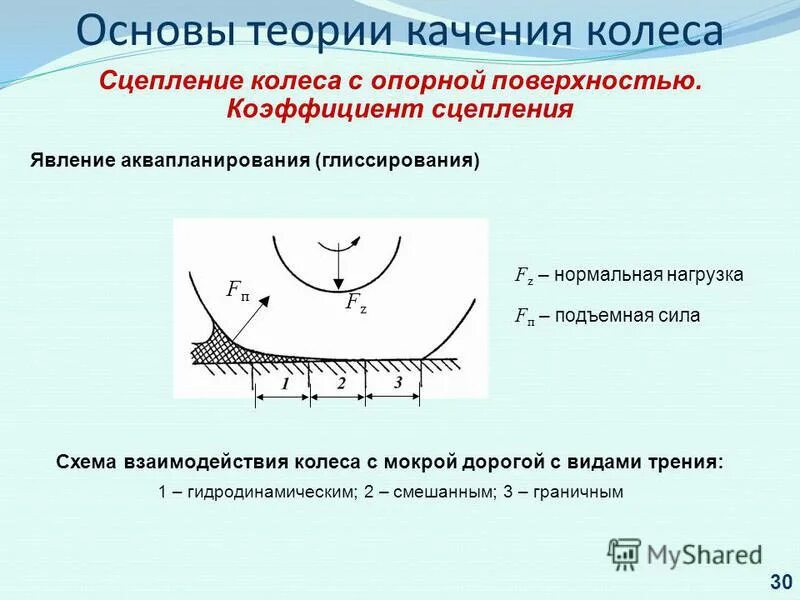 Основы теории качения колеса

Сцепление колеса с опорной поверхностью. Коэффициент сцепления

Явление аквапланирования (глиссирования)

$F_п$

$F_z$

1

2

3

$F_z$ – нормальная нагрузка

$F_п$ – подъемная сила

Схема взаимодействия колеса с мокрой дорогой с видами трения:

1 – гидродинамическим; 2 – смешанным; 3 – граничным

MyShared

30